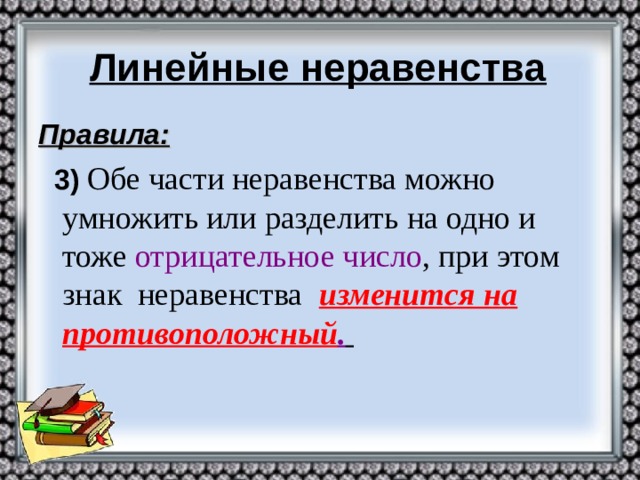 Линейные неравенства

Правила:

3) Обе части неравенства можно умножить или разделить на одно и тоже отрицательное число, при этом знак неравенства изменится на противоположный.